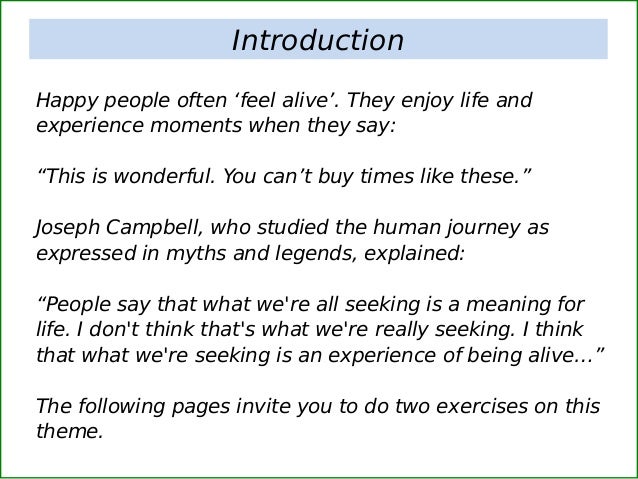 Introduction

Happy people often ‘feel alive’. They enjoy life and experience moments when they say:

“This is wonderful. You can’t buy times like these.”

Joseph Campbell, who studied the human journey as expressed in myths and legends, explained:

“People say that what we're all seeking is a meaning for life. I don't think that's what we're really seeking. I think that what we're seeking is an experience of being alive...”

The following pages invite you to do two exercises on this theme.